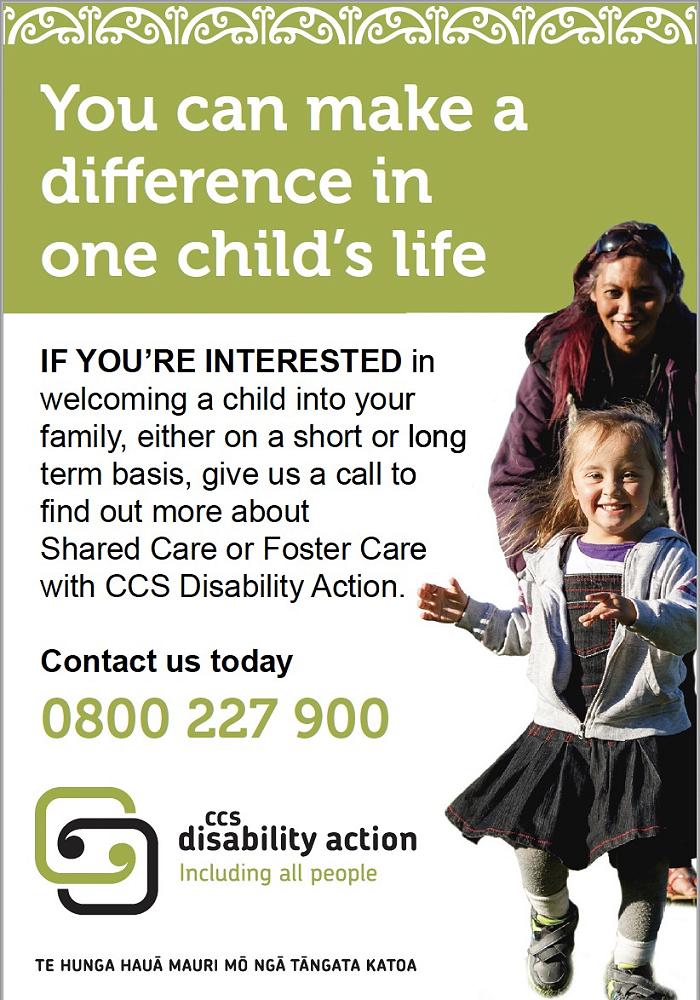 You can make a difference in one child's life

IF YOU'RE INTERESTED in welcoming a child into your family, either on a short or long term basis, give us a call to find out more about Shared Care or Foster Care with CCS Disability Action.

Contact us today

0800 227 900

ccs disability action
Including all people

TE HUNGA HAUĀ MAURI MŌ NGĀ TĀNGATA KATOA